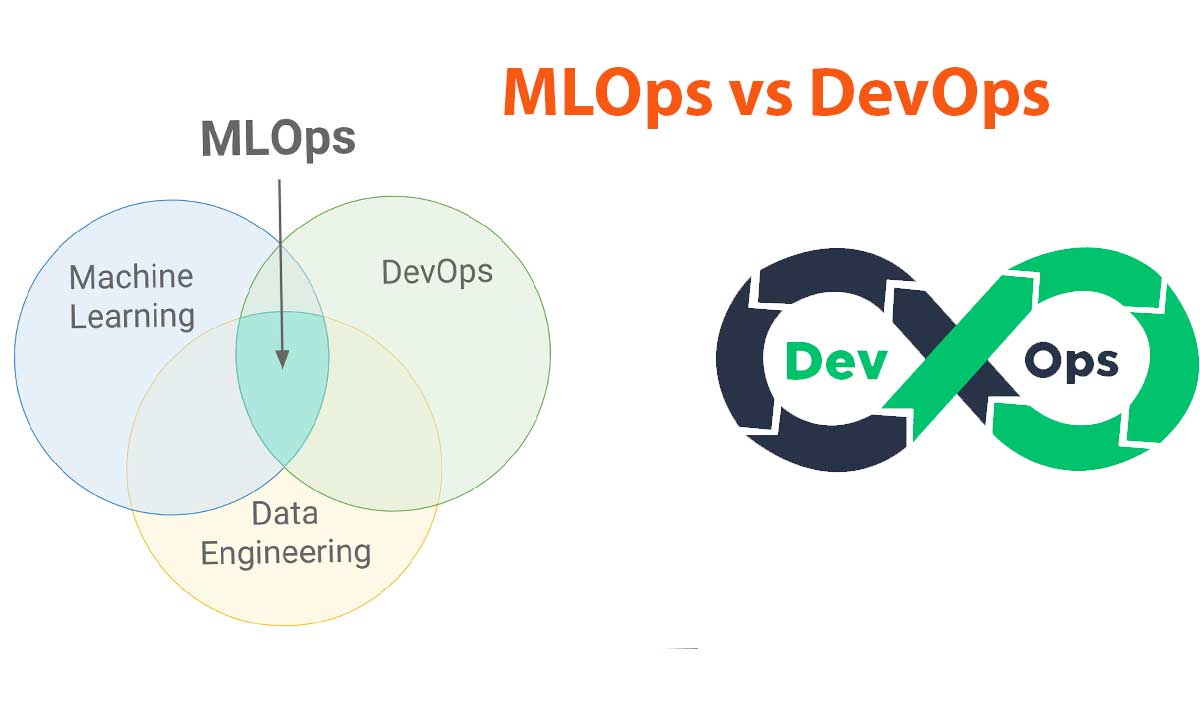 MLOps vs DevOps

MLOps

Machine Learning

DevOps

Data Engineering

Dev

Ops